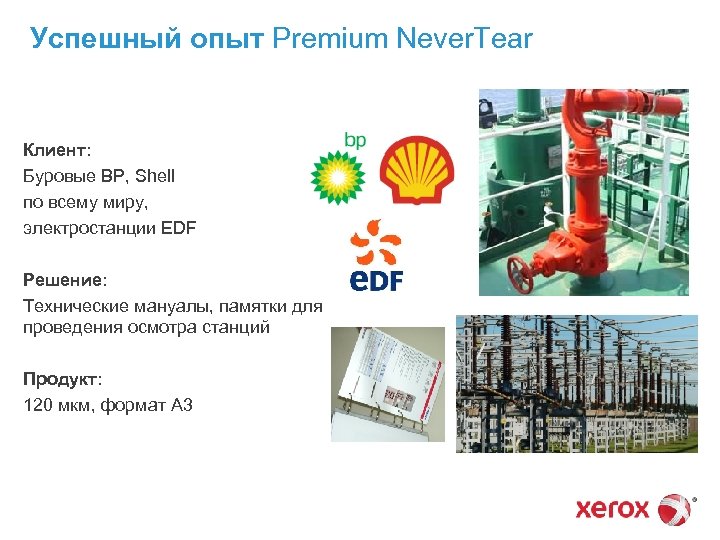 Успешный опыт Premium NeverTear

Клиент:
Буровые BP, Shell по всему миру, электростанции EDF

Решение:
Технические мануалы, памятки для проведения осмотра станций

Продукт:
120 мкм, формат А3

bp

eDF

xerox